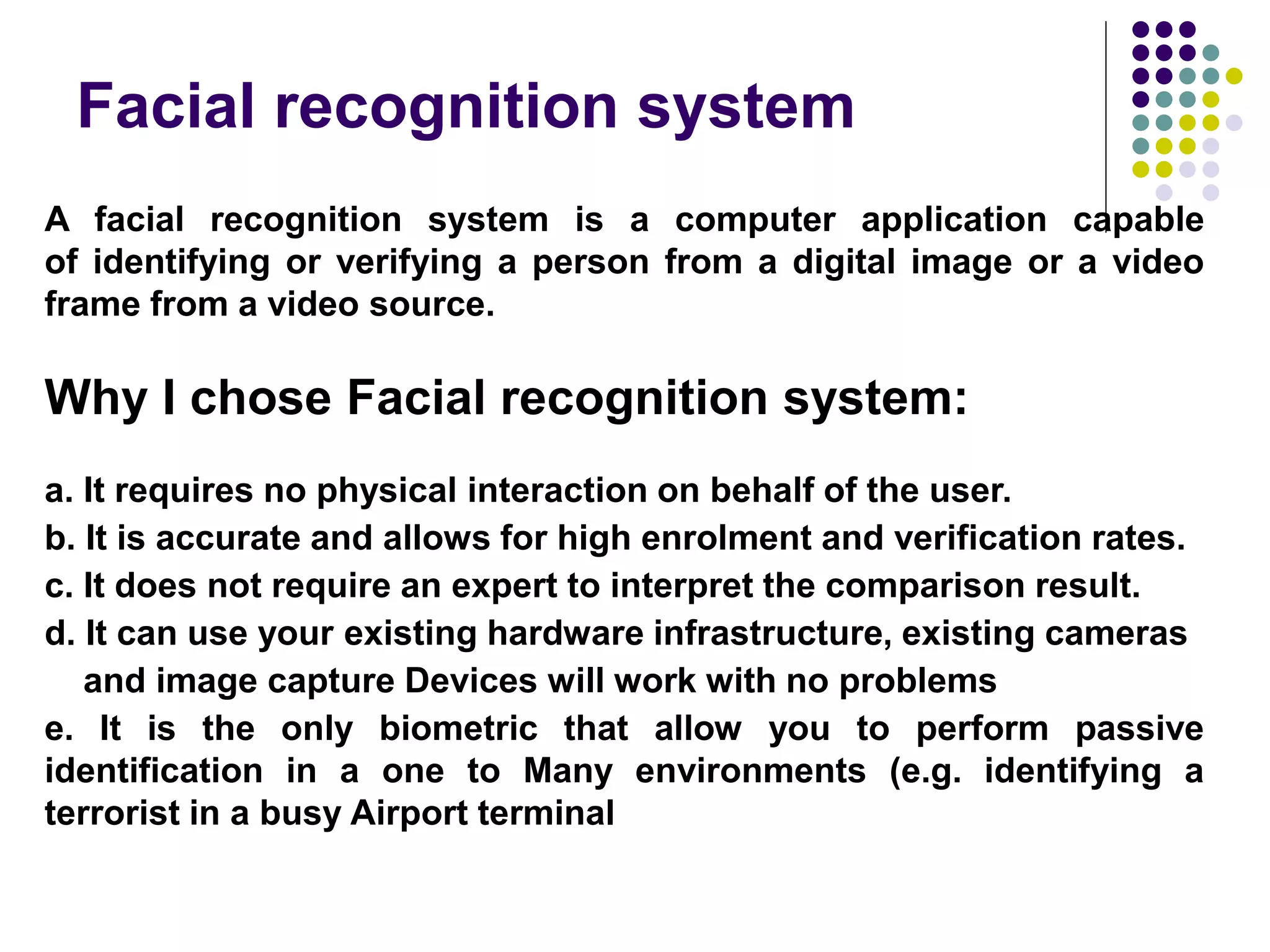 Facial recognition system

A facial recognition system is a computer application capable of identifying or verifying a person from a digital image or a video frame from a video source.

Why I chose Facial recognition system:

a. It requires no physical interaction on behalf of the user.
b. It is accurate and allows for high enrolment and verification rates.
c. It does not require an expert to interpret the comparison result.
d. It can use your existing hardware infrastructure, existing cameras and image capture Devices will work with no problems
e. It is the only biometric that allow you to perform passive identification in a one to Many environments (e.g. identifying a terrorist in a busy Airport terminal